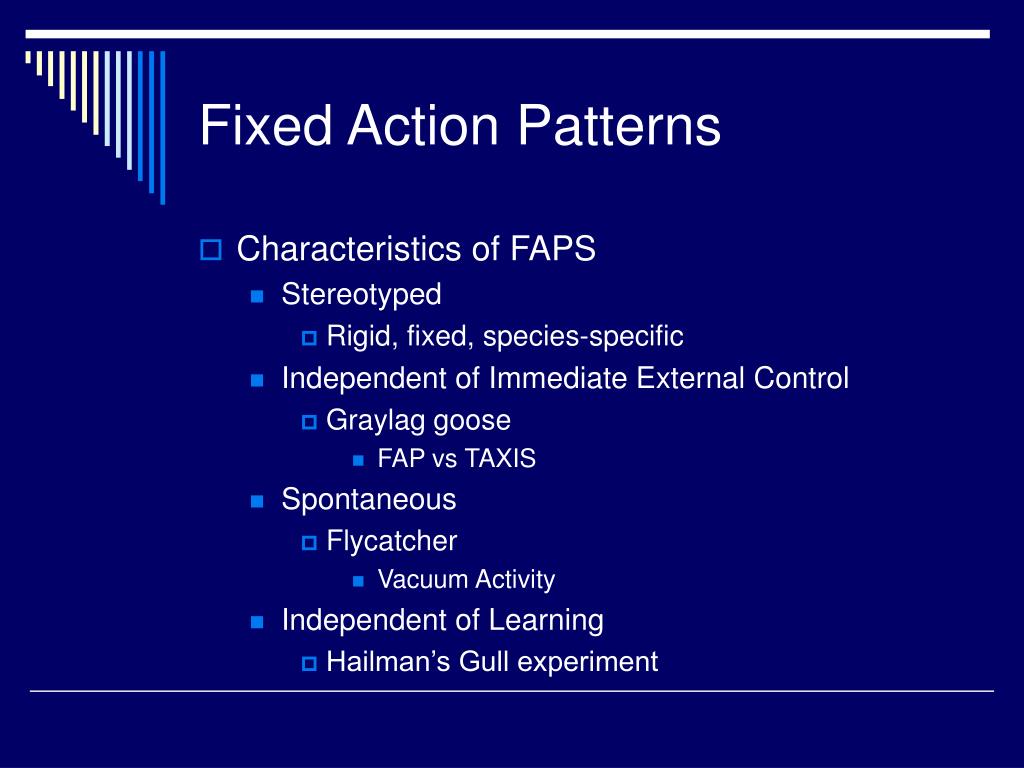 Fixed Action Patterns

Characteristics of FAPS
Stereotyped
Rigid, fixed, species-specific
Independent of Immediate External Control
Graylag goose
FAP vs TAXIS
Spontaneous
Flycatcher
Vacuum Activity
Independent of Learning
Hailman’s Gull experiment